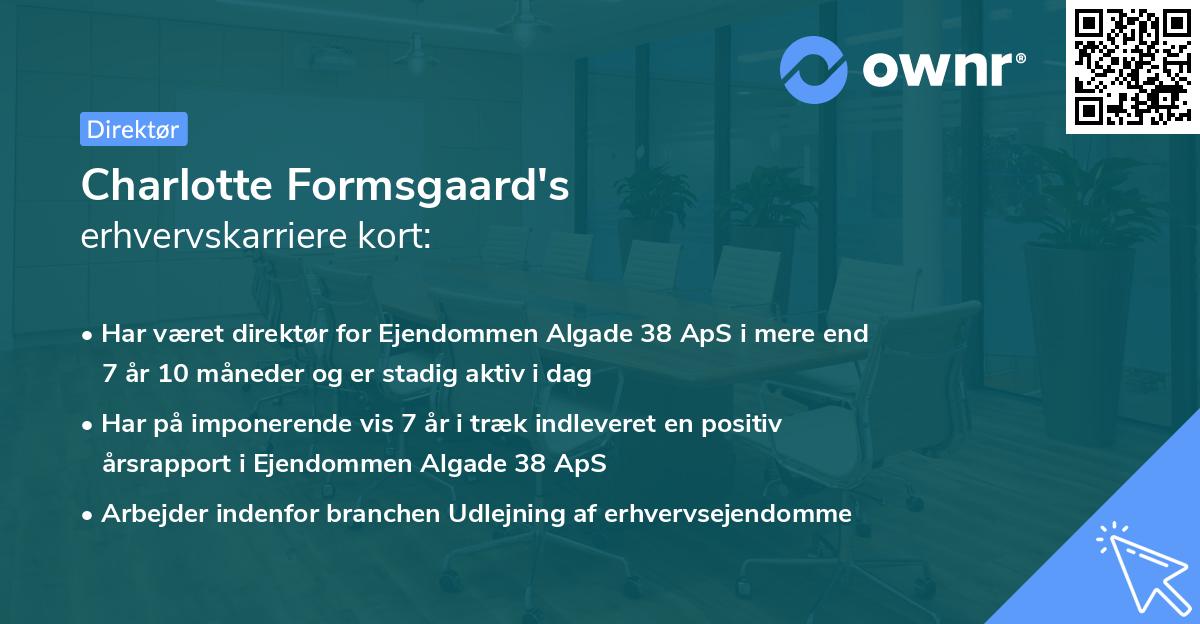 ownr®

Direktør

Charlotte Formsgaard's
erhvervskarriere kort:

• Har været direktør for Ejendommen Algade 38 ApS i mere end 7 år 10 måneder og er stadig aktiv i dag
• Har på imponerende vis 7 år i træk indleveret en positiv årsrapport i Ejendommen Algade 38 ApS
• Arbejder indenfor branchen Udlejning af erhvervsejendomme